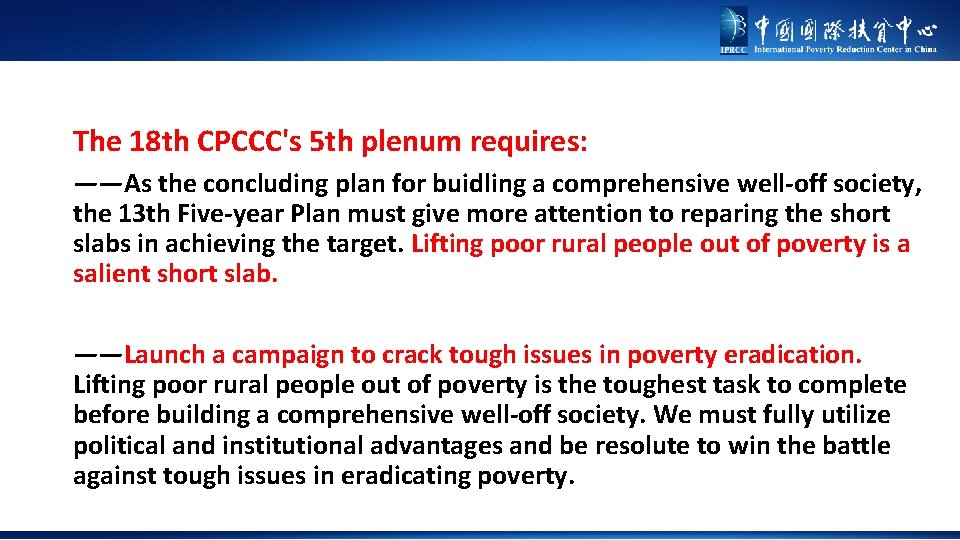 IPRCC 中国国际扶贫中心 International Poverty Reduction Center in China

The 18th CPCCC's 5th plenum requires:

——As the concluding plan for buidling a comprehensive well-off society, the 13th Five-year Plan must give more attention to reparing the short slabs in achieving the target. Lifting poor rural people out of poverty is a salient short slab.

——Launch a campaign to crack tough issues in poverty eradication. Lifting poor rural people out of poverty is the toughest task to complete before building a comprehensive well-off society. We must fully utilize political and institutional advantages and be resolute to win the battle against tough issues in eradicating poverty.